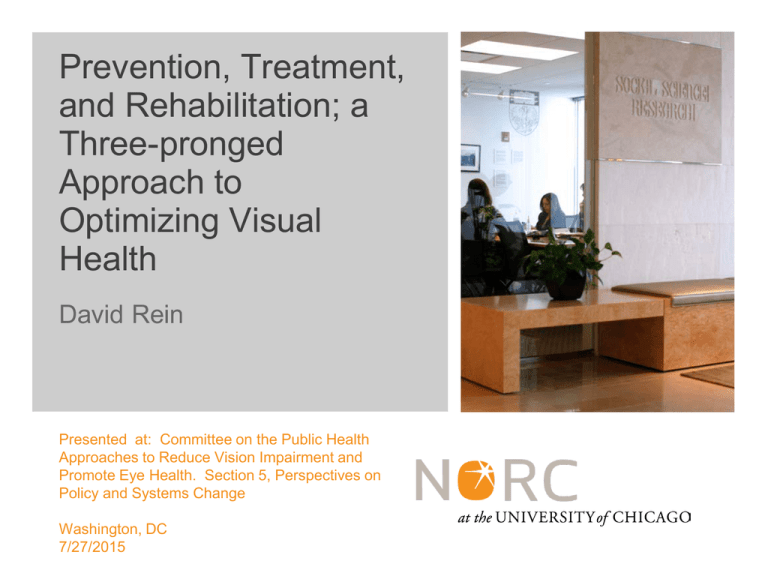 Prevention, Treatment, and Rehabilitation; a Three-pronged Approach to Optimizing Visual Health

David Rein

SOCIAL SCIENCE RESEARCH

Presented at: Committee on the Public Health Approaches to Reduce Vision Impairment and Promote Eye Health. Section 5, Perspectives on Policy and Systems Change

Washington, DC
7/27/2015

NORC
at the UNIVERSITY of CHICAGO